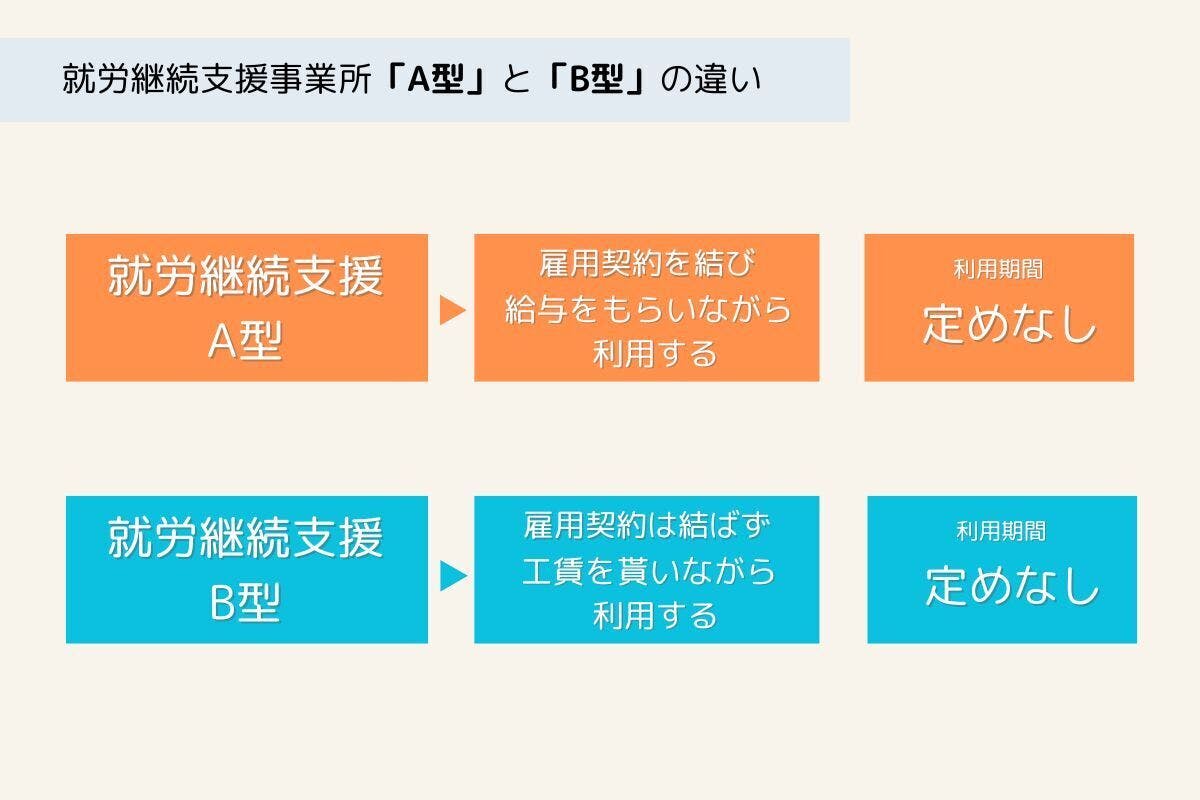 就労継続支援事業所「A型」と「B型」の違い

就労継続支援
A型

雇用契約を結び
給与をもらいながら
利用する

利用期間
定めなし

就労継続支援
B型

雇用契約は結ばず
工賃を貰いながら
利用する

利用期間
定めなし